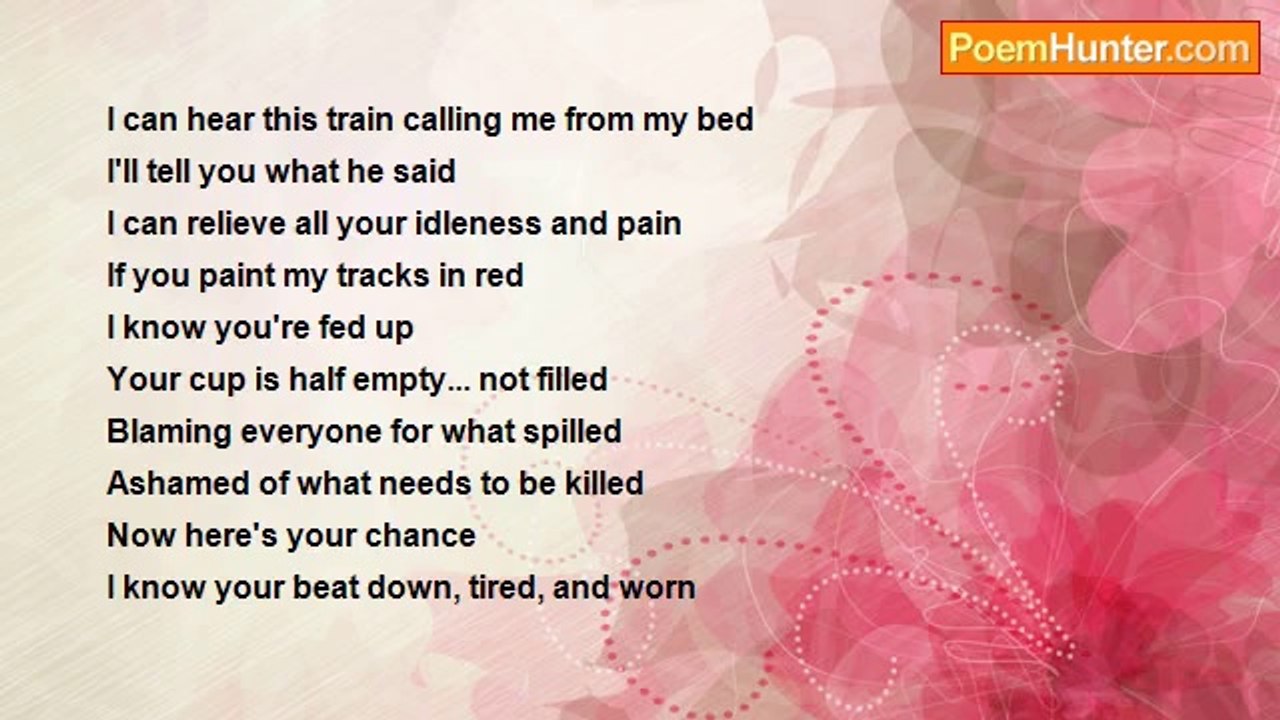 PoemHunter.com

I can hear this train calling me from my bed
I'll tell you what he said
I can relieve all your idleness and pain
If you paint my tracks in red
I know you're fed up
Your cup is half empty... not filled
Blaming everyone for what spilled
Ashamed of what needs to be killed
Now here's your chance
I know your beat down, tired, and worn